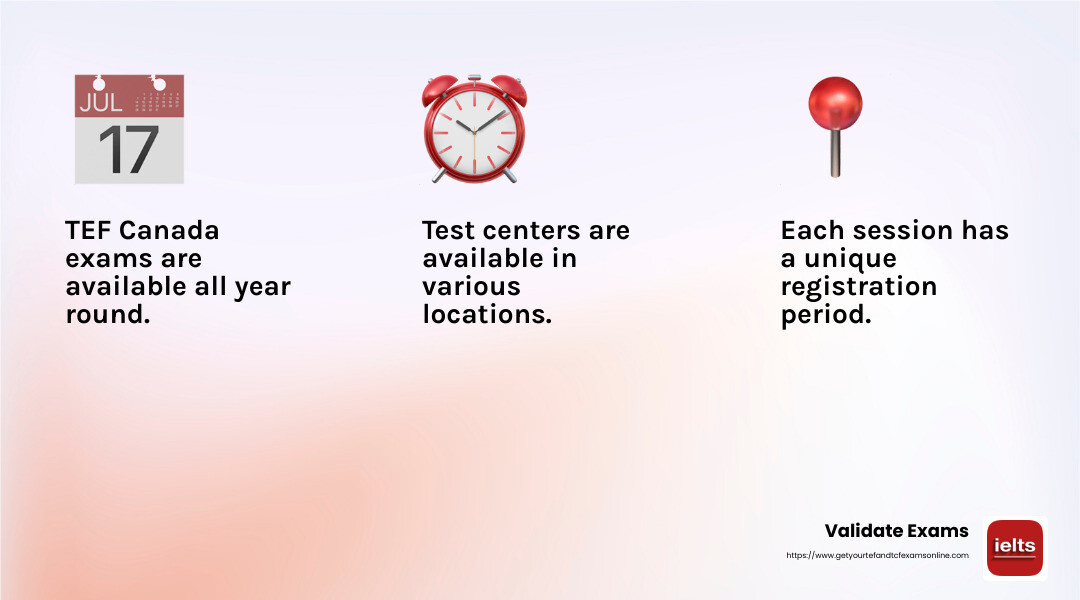 JUL
17

TEF Canada exams are available all year round.

Test centers are available in various locations.

Each session has a unique registration period.

Validate Exams
https://www.getyourtefandtcfexamsonline.com

ielts